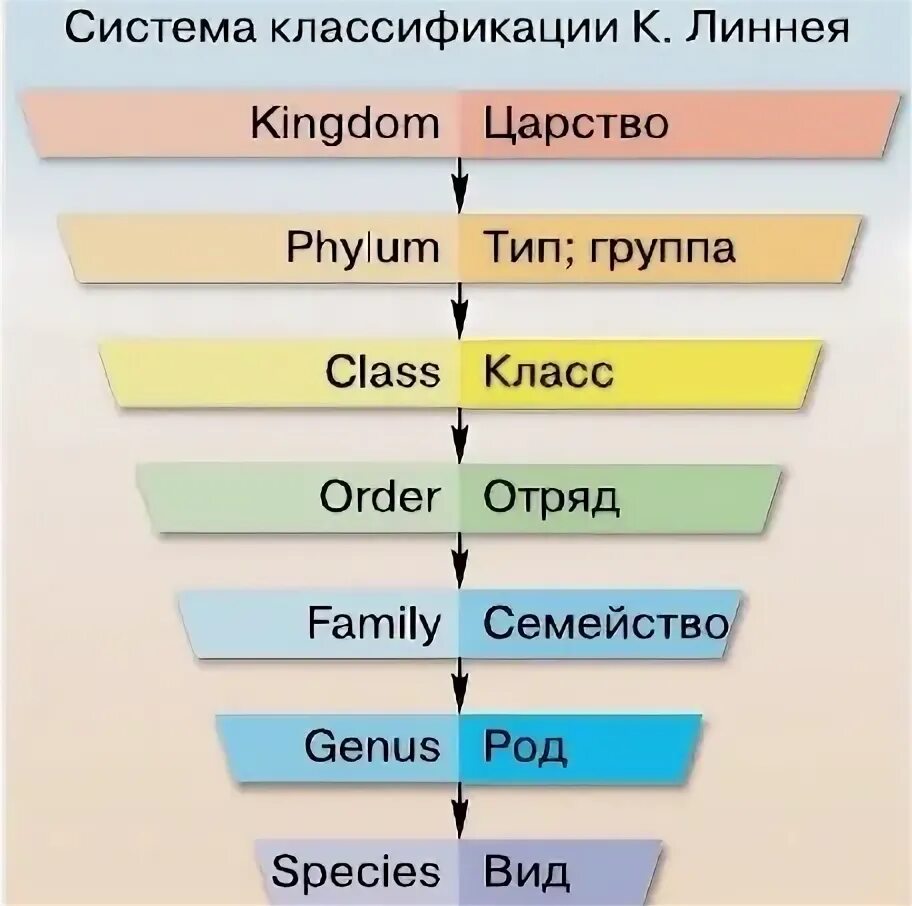 Система классификации К. Линнея

Kingdom Царство

Phylum Тип; группа

Class Класс

Order Отряд

Family Семейство

Genus Род

Species Вид